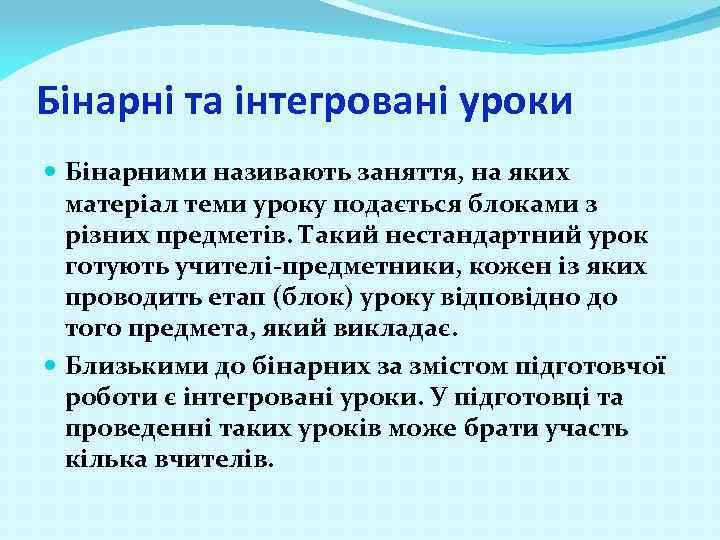 Бінарні та інтегровані уроки

Бінарними називають заняття, на яких матеріал теми уроку подається блоками з різних предметів. Такий нестандартний урок готують учителі-предметники, кожен із яких проводить етап (блок) уроку відповідно до того предмета, який викладає.

Близькими до бінарних за змістом підготовчої роботи є інтегровані уроки. У підготовці та проведенні таких уроків може брати участь кілька вчителів.